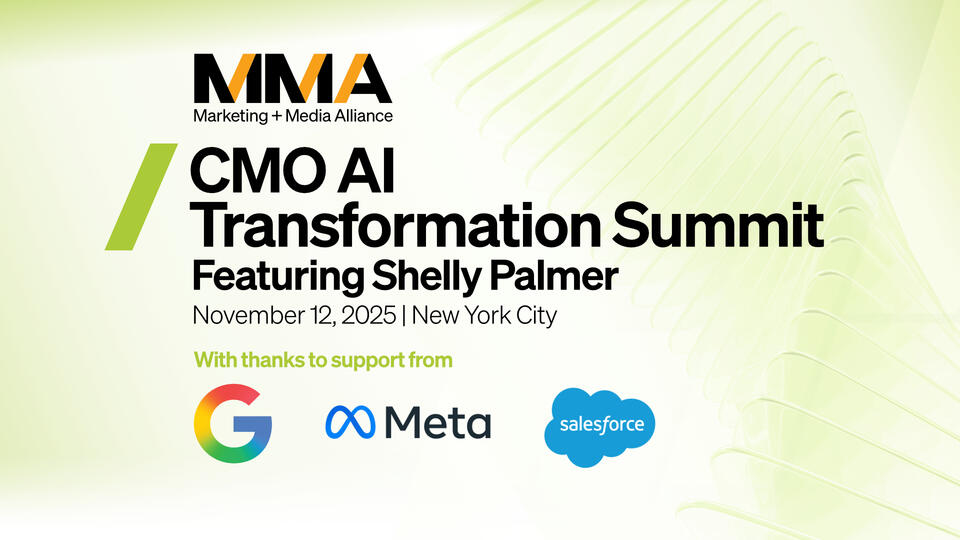 MMA
Marketing + Media Alliance

CMO AI Transformation Summit
Featuring Shelly Palmer
November 12, 2025 | New York City

With thanks to support from

G

Meta

salesforce